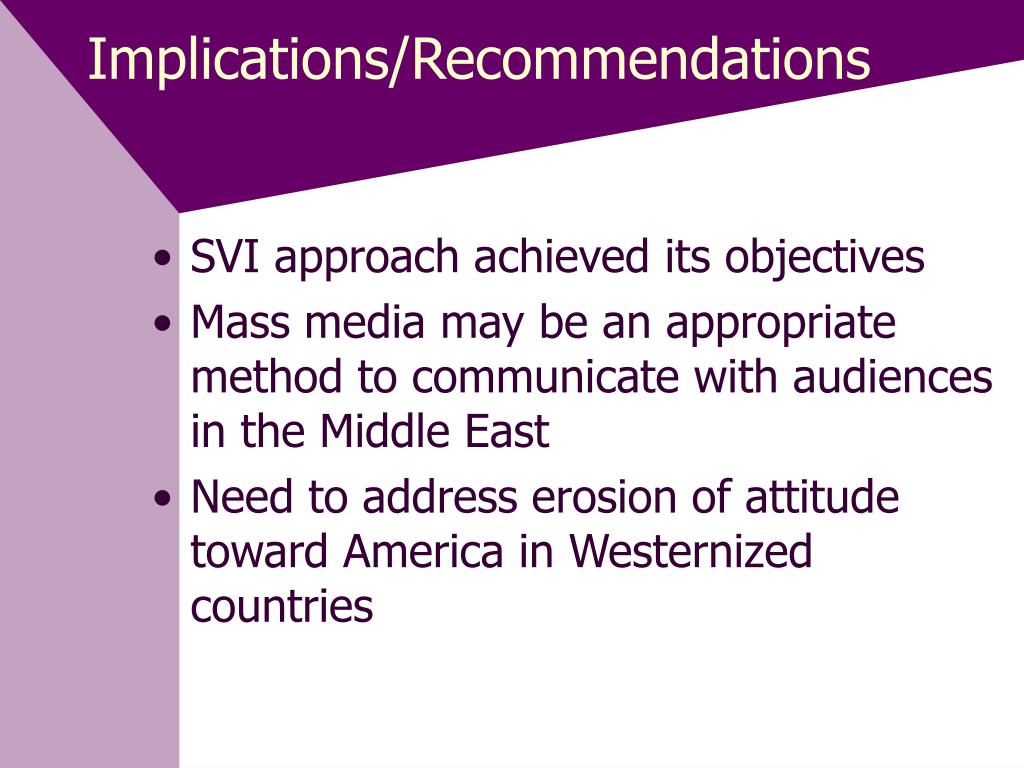 Implications/Recommendations

• SVI approach achieved its objectives
• Mass media may be an appropriate method to communicate with audiences in the Middle East
• Need to address erosion of attitude toward America in Westernized countries